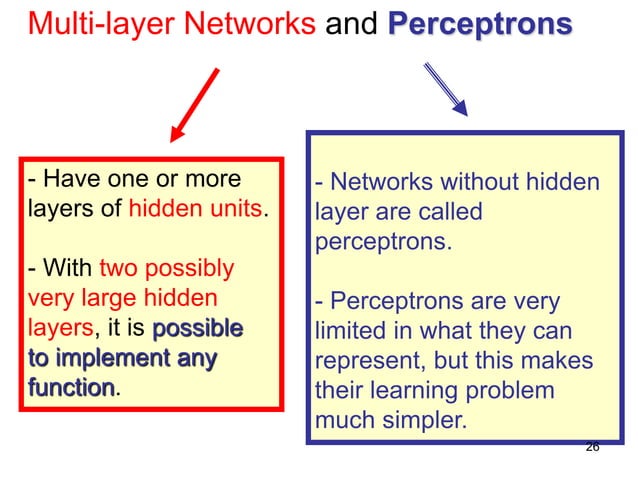 Multi-layer Networks and Perceptrons

- Have one or more layers of hidden units.

- With two possibly very large hidden layers, it is possible to implement any function.

- Networks without hidden layer are called perceptrons.

- Perceptrons are very limited in what they can represent, but this makes their learning problem much simpler.

26